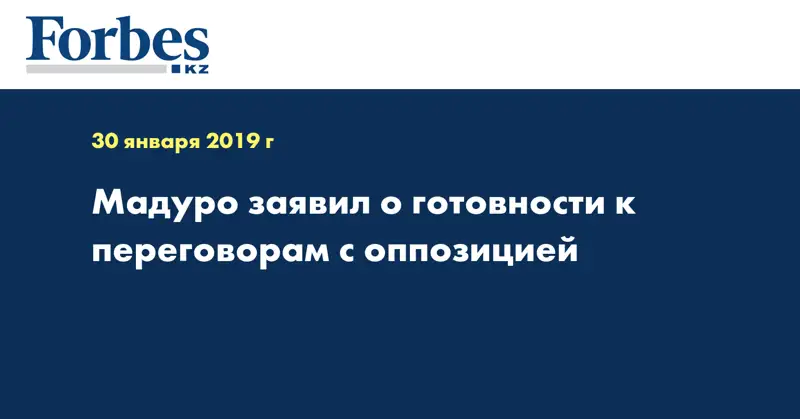 Forbes
KZ

30 января 2019 г

Мадуро заявил о готовности к переговорам с оппозицией